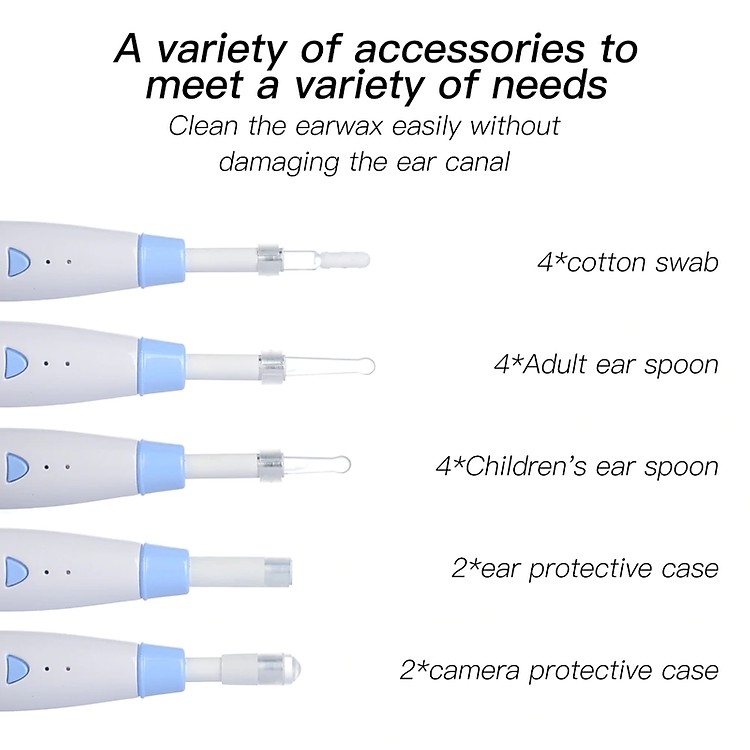 A variety of accessories to meet a variety of needs

Clean the earwax easily without damaging the ear canal

4*cotton swab

4*Adult ear spoon

4*Children's ear spoon

2*ear protective case

2*camera protective case